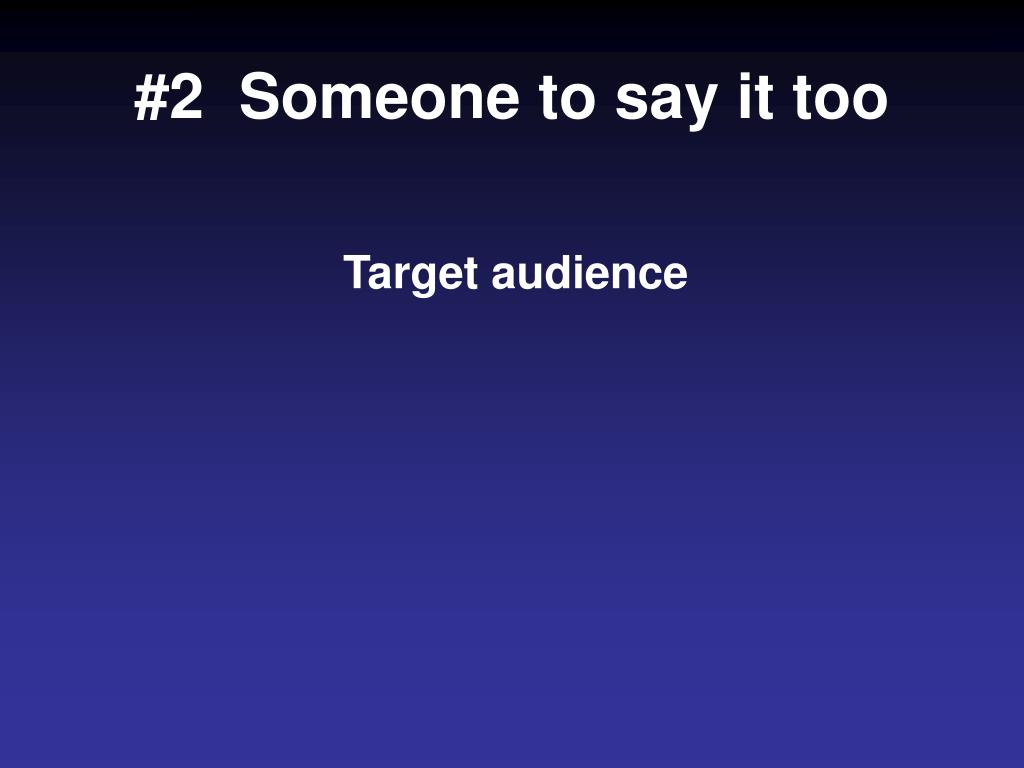 #2  Someone to say it too

Target audience